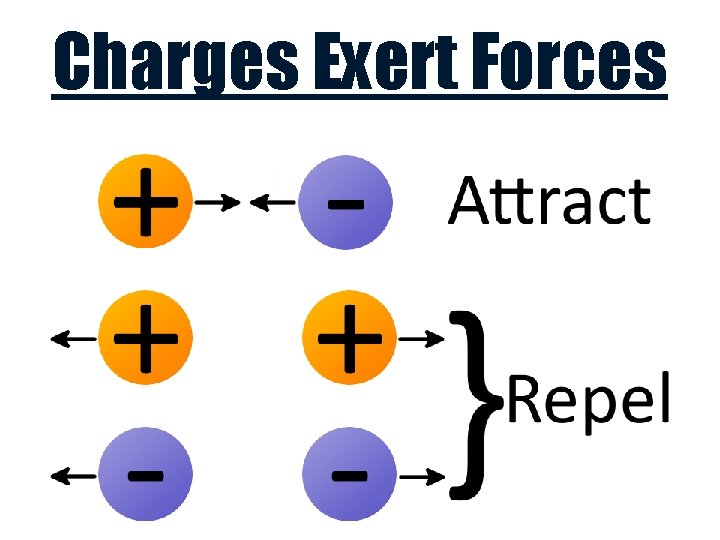 Charges Exert Forces

+ −

Attract

+ +

− −

Repel